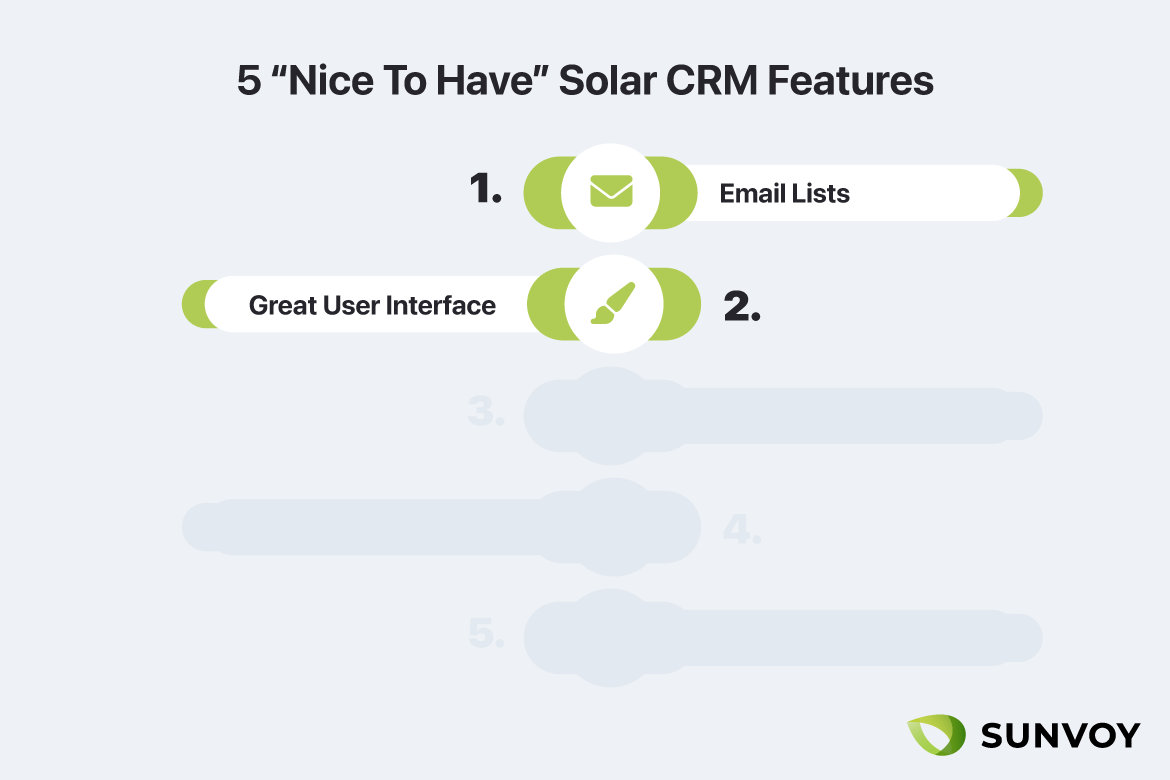 5 “Nice To Have” Solar CRM Features

1. Email Lists

Great User Interface 2.

3.

4.

5.

SUNVOY